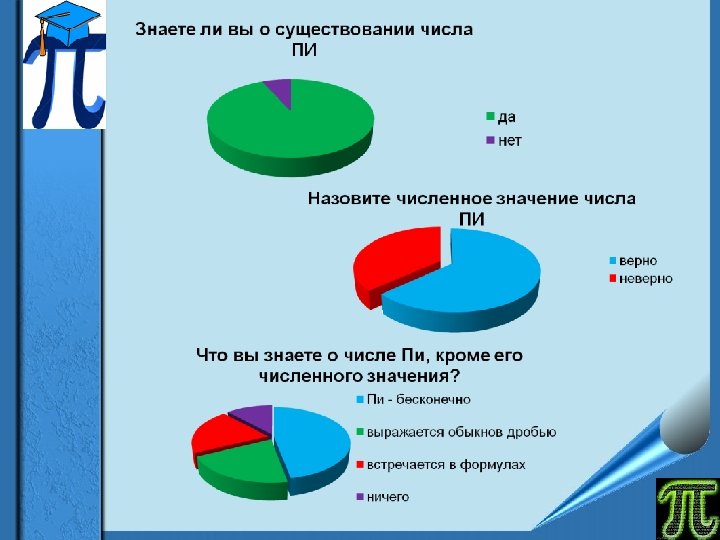 Знаете ли вы о существовании числа ПИ

да
нет

Назовите численное значение числа ПИ

верно
неверно

Что вы знаете о числе Пи, кроме его численного значения?

Пи - бесконечно
выражается обыкнов дробью
встречается в формулах
ничего